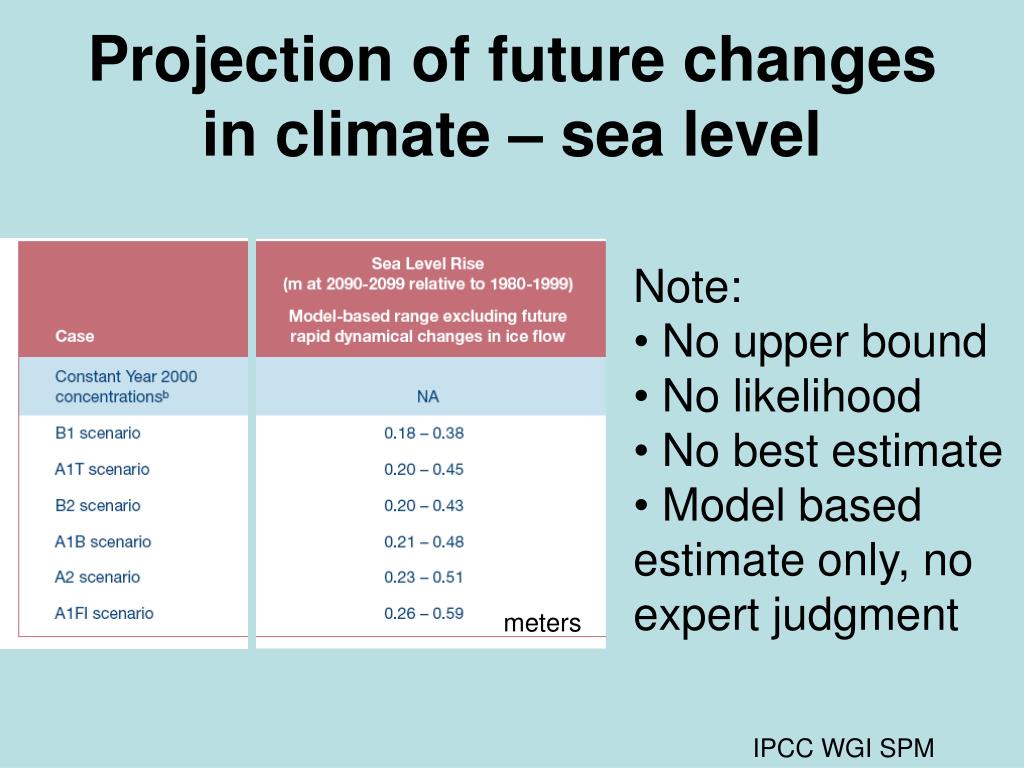 Projection of future changes in climate – sea level

| Case | Sea Level Rise (m at 2090-2099 relative to 1980-1999) Model-based range excluding future rapid dynamical changes in ice flow |
|---|---|
| Constant Year 2000 concentrations$^b$ | NA |
| B1 scenario | 0.18 – 0.38 |
| A1T scenario | 0.20 – 0.45 |
| B2 scenario | 0.20 – 0.43 |
| A1B scenario | 0.21 – 0.48 |
| A2 scenario | 0.23 – 0.51 |
| A1FI scenario | 0.26 – 0.59 |

meters

Note:
• No upper bound
• No likelihood
• No best estimate
• Model based estimate only, no expert judgment

IPCC WGI SPM